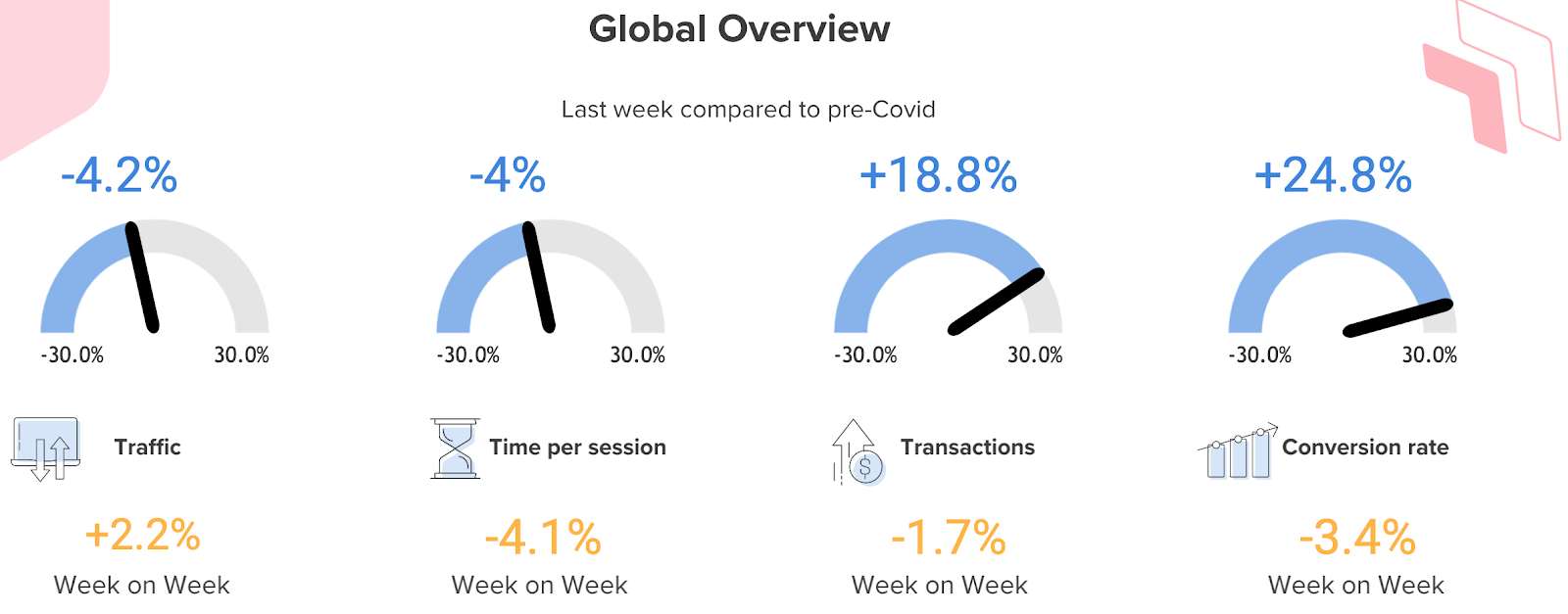 Global Overview

Last week compared to pre-Covid

-4.2%

-30.0% 30.0%

Traffic

+2.2%

Week on Week

-4%

-30.0% 30.0%

Time per session

-4.1%

Week on Week

+18.8%

-30.0% 30.0%

Transactions

-1.7%

Week on Week

+24.8%

-30.0% 30.0%

Conversion rate

-3.4%

Week on Week